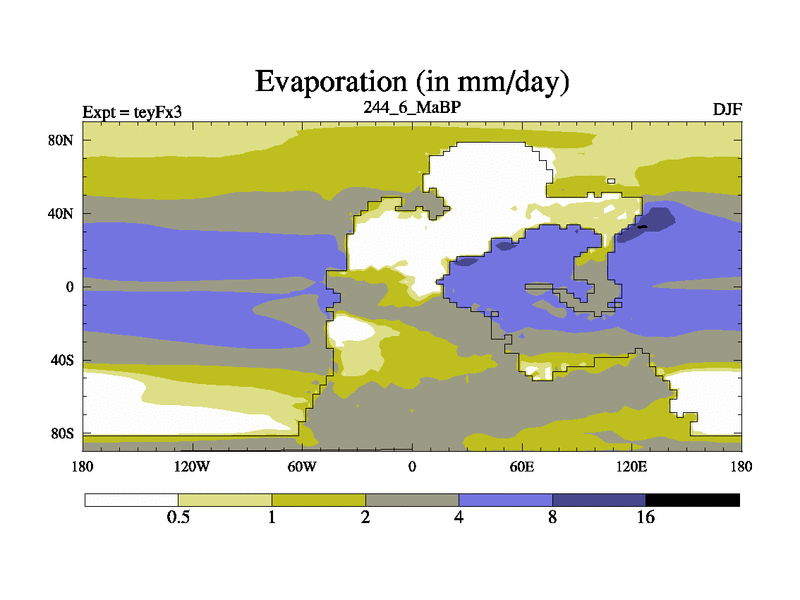 Evaporation (in mm/day)

Expt = teyFx3
244_6_MaBP
DJF

80N
40N
0
40S
80S

180
120W
60W
0
60E
120E
180

0.5
1
2
4
8
16